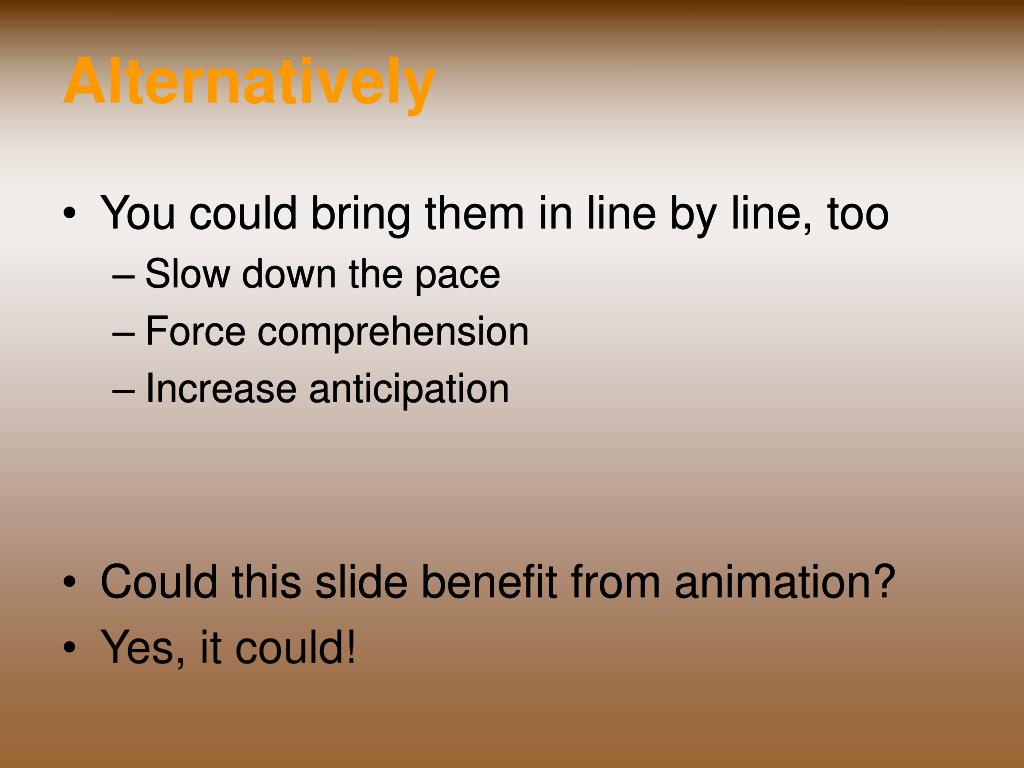 Alternatively

• You could bring them in line by line, too
– Slow down the pace
– Force comprehension
– Increase anticipation

• Could this slide benefit from animation?
• Yes, it could!